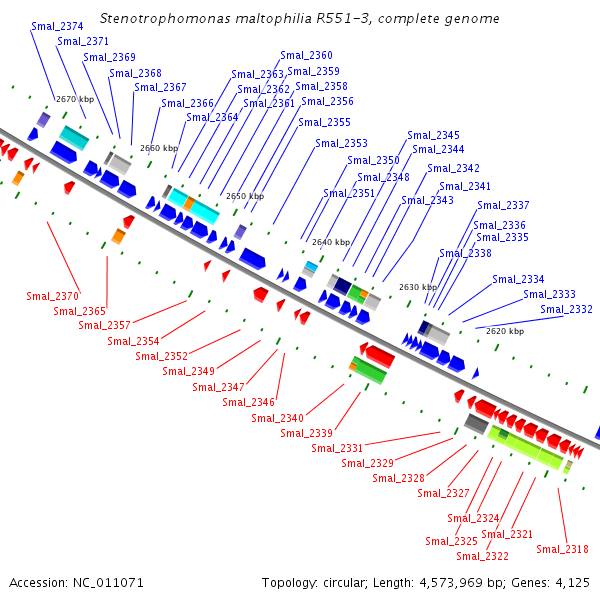 Stenotrophomonas maltophilia R551-3, complete genome

Smal_2374
Smal_2371
Smal_2369
Smal_2368
Smal_2367
Smal_2366
Smal_2364
Smal_2363
Smal_2362
Smal_2361
Smal_2360
Smal_2359
Smal_2358
Smal_2356
Smal_2355
Smal_2353
Smal_2350
Smal_2348
Smal_2351
Smal_2345
Smal_2344
Smal_2342
Smal_2341
Smal_2343
Smal_2337
Smal_2336
Smal_2335
Smal_2338
Smal_2334
Smal_2333
Smal_2332

2670 kbp
2660 kbp
2650 kbp
2640 kbp
2630 kbp
2620 kbp

Smal_2370
Smal_2365
Smal_2357
Smal_2354
Smal_2352
Smal_2349
Smal_2347
Smal_2346
Smal_2340
Smal_2339
Smal_2331
Smal_2329
Smal_2328
Smal_2327
Smal_2324
Smal_2325
Smal_2321
Smal_2322
Smal_2318

Accession: NC_011071
Topology: circular; Length: 4,573,969 bp; Genes: 4,125